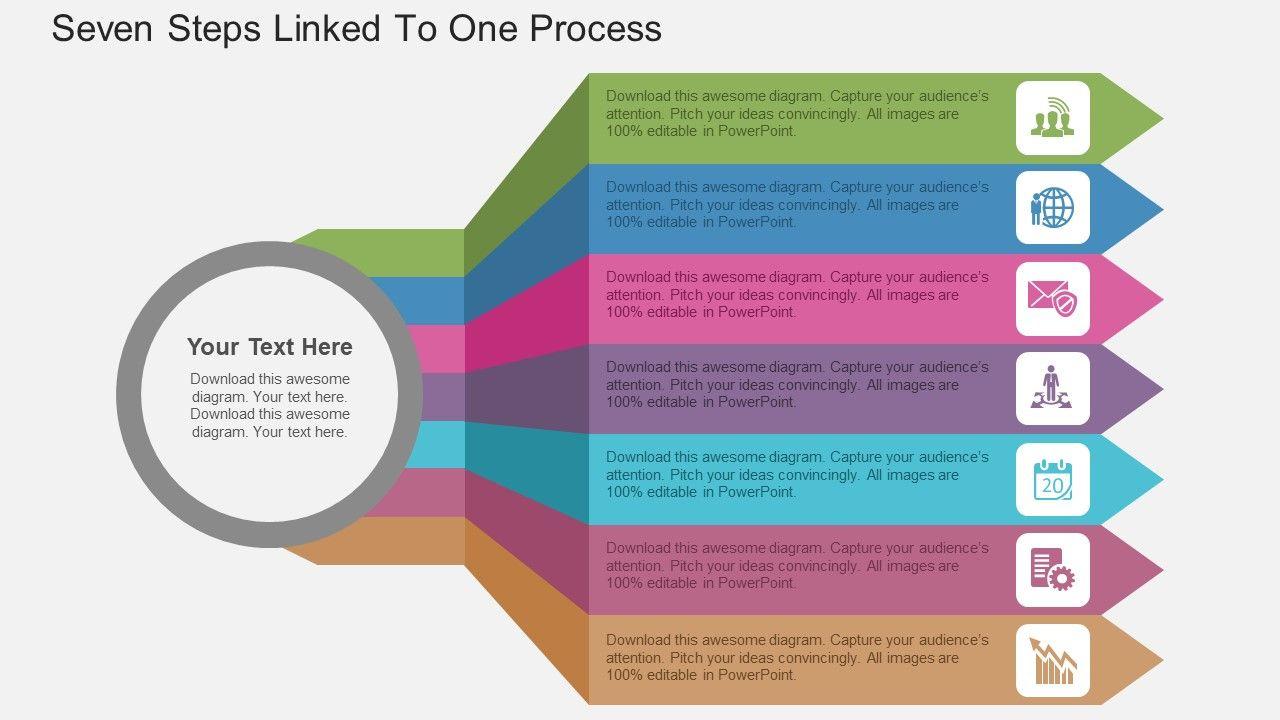 Seven Steps Linked To One Process

Your Text Here

Download this awesome diagram. Your text here. Download this awesome diagram. Your text here.

Download this awesome diagram. Capture your audience's attention. Pitch your ideas convincingly. All images are 100% editable in PowerPoint.

Download this awesome diagram. Capture your audience's attention. Pitch your ideas convincingly. All images are 100% editable in PowerPoint.

Download this awesome diagram. Capture your audience's attention. Pitch your ideas convincingly. All images are 100% editable in PowerPoint.

Download this awesome diagram. Capture your audience's attention. Pitch your ideas convincingly. All images are 100% editable in PowerPoint.

Download this awesome diagram. Capture your audience's attention. Pitch your ideas convincingly. All images are 100% editable in PowerPoint.

20

Download this awesome diagram. Capture your audience's attention. Pitch your ideas convincingly. All images are 100% editable in PowerPoint.

Download this awesome diagram. Capture your audience's attention. Pitch your ideas convincingly. All images are 100% editable in PowerPoint.